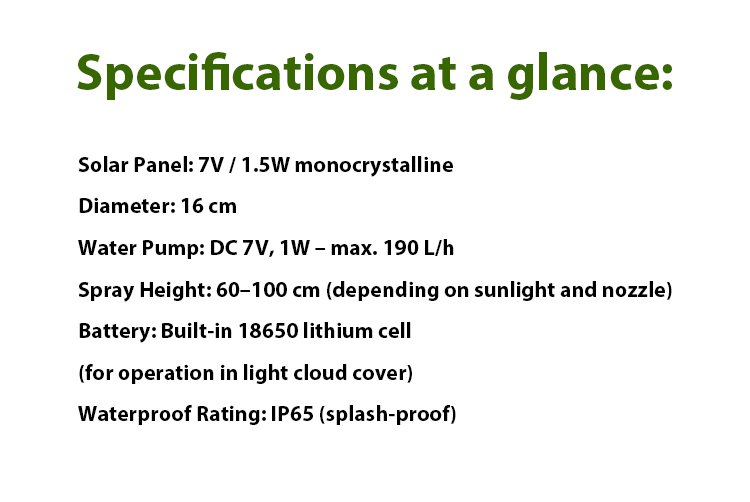 Specifications at a glance:

Solar Panel: 7V / 1.5W monocrystalline

Diameter: 16 cm

Water Pump: DC 7V, 1W – max. 190 L/h

Spray Height: 60–100 cm (depending on sunlight and nozzle)

Battery: Built-in 18650 lithium cell

(for operation in light cloud cover)

Waterproof Rating: IP65 (splash-proof)